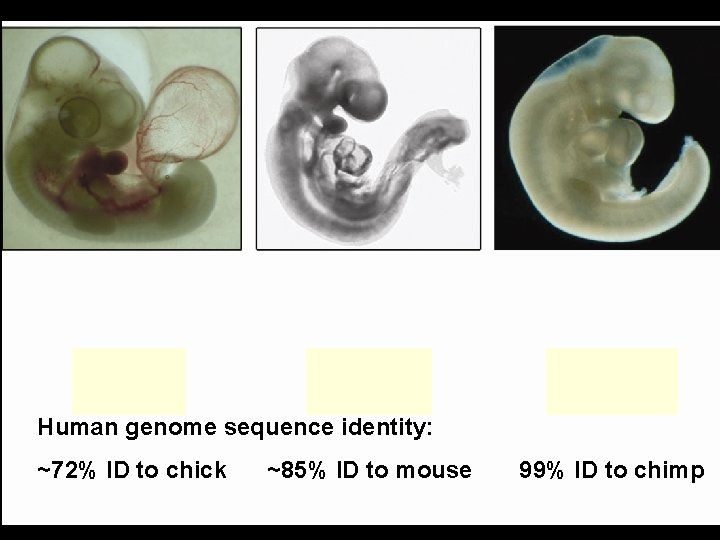 Human genome sequence identity:

~72% ID to chick ~85% ID to mouse 99% ID to chimp